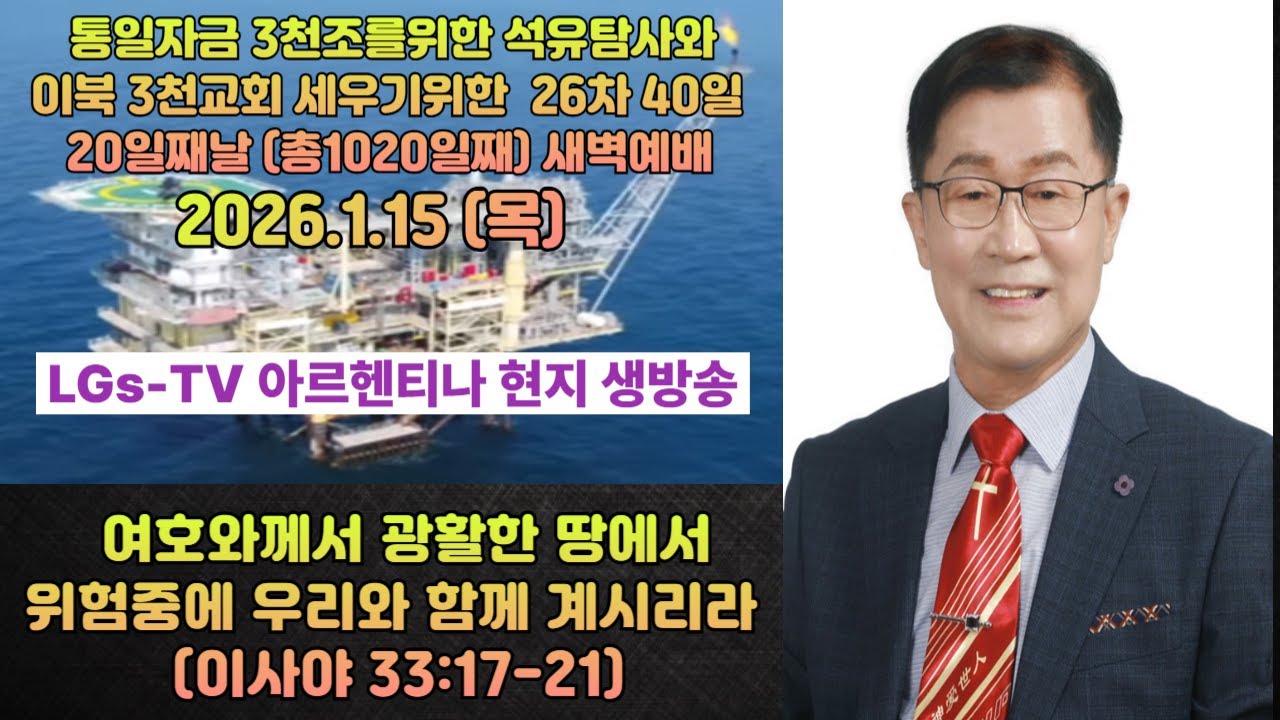 통일자금 3천조를위한 석유탐사와
이북 3천교회 세우기위한 26차 40일
20일째날 (총1020일째) 새벽예배
2026.1.15 (목)

LGs-TV 아르헨티나 현지 생방송

여호와께서 광활한 땅에서
위험중에 우리와 함께 계시리라
(이사야 33:17-21)